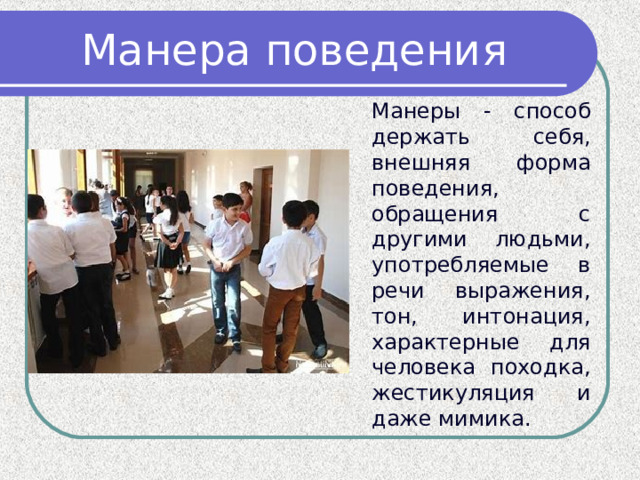 Манера поведения

Манеры - способ держать себя, внешняя форма поведения, обращения с другими людьми, употребляемые в речи выражения, тон, интонация, характерные для человека походка, жестикуляция и даже мимика.